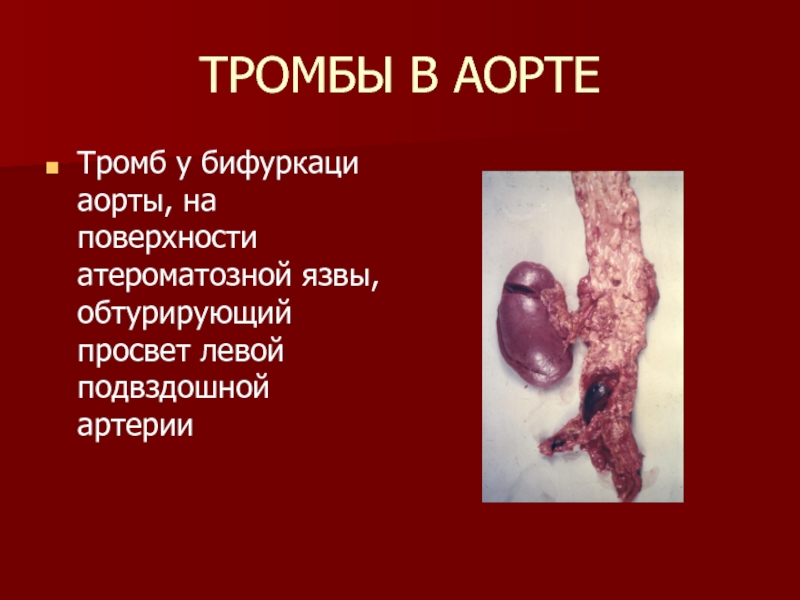 ТРОМБЫ В АОРТЕ

Тромб у бифуркаци аорты, на поверхности атероматозной язвы, обтурирующий просвет левой подвздошной артерии